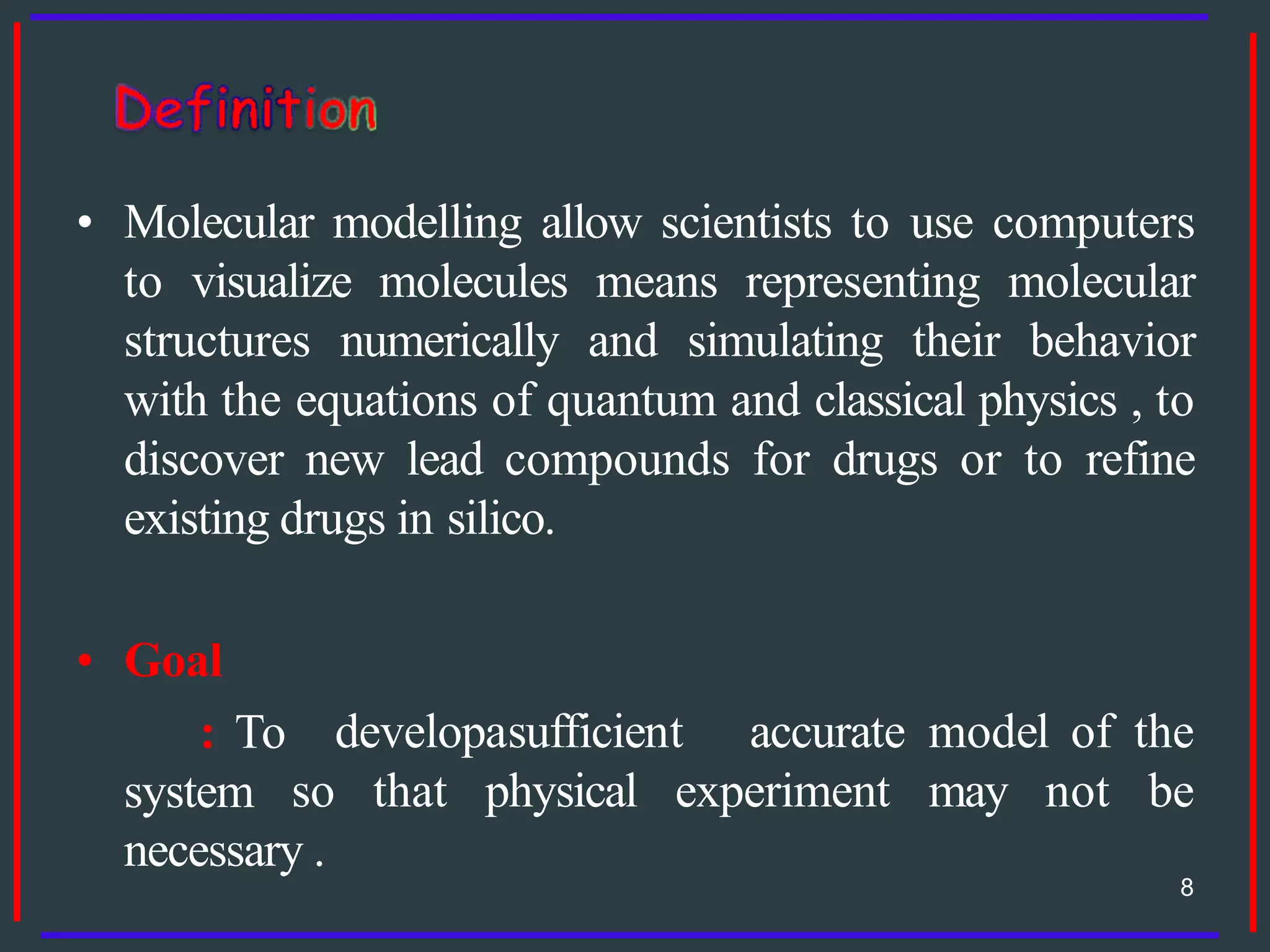 Definition

• Molecular modelling allow scientists to use computers to visualize molecules means representing molecular structures numerically and simulating their behavior with the equations of quantum and classical physics , to discover new lead compounds for drugs or to refine existing drugs in silico.

• Goal

: To developasufficient accurate model of the system so that physical experiment may not be necessary .

8